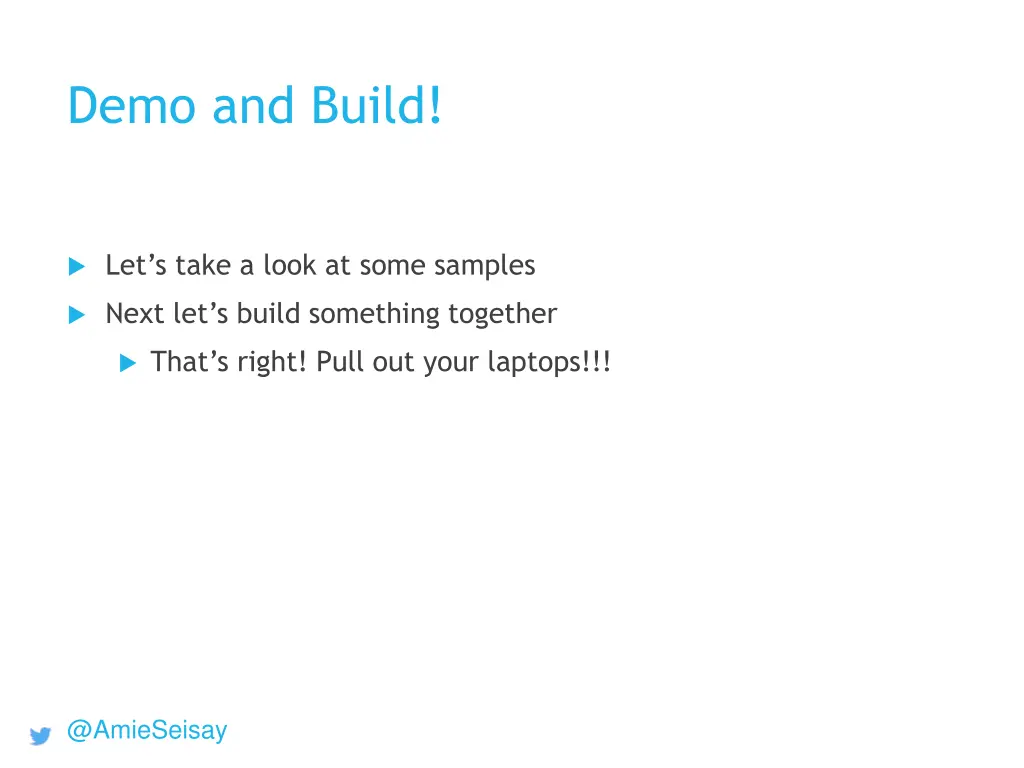 Demo and Build!

Let’s take a look at some samples

Next let’s build something together

That’s right! Pull out your laptops!!!

@AmieSeisay